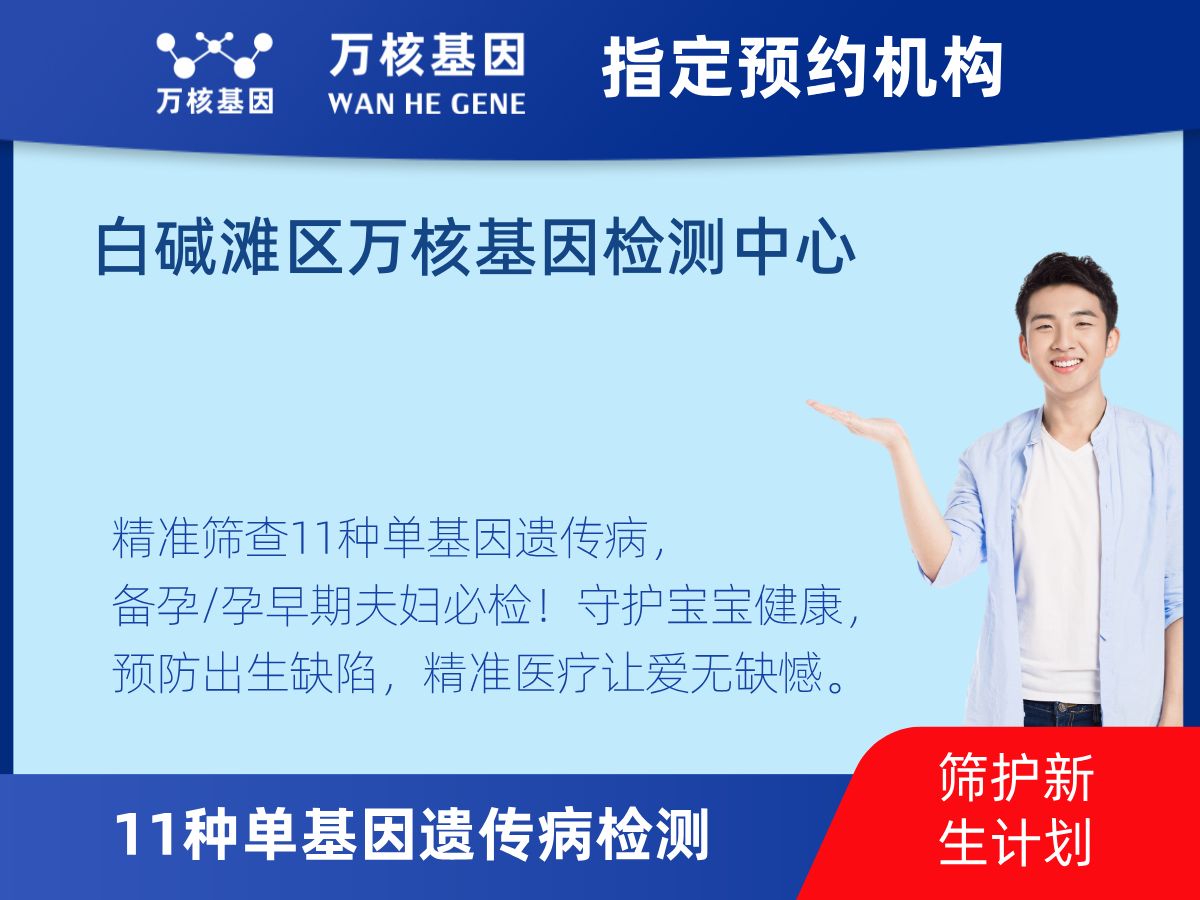 万核基因

万核基因
WAN HE GENE

指定预约机构

白碱滩区万核基因检测中心

精准筛查11种单基因遗传病，
备孕/孕早期夫妇必检！守护宝宝健康，
预防出生缺陷，精准医疗让爱无缺憾。

11种单基因遗传病检测

筛护新生计划